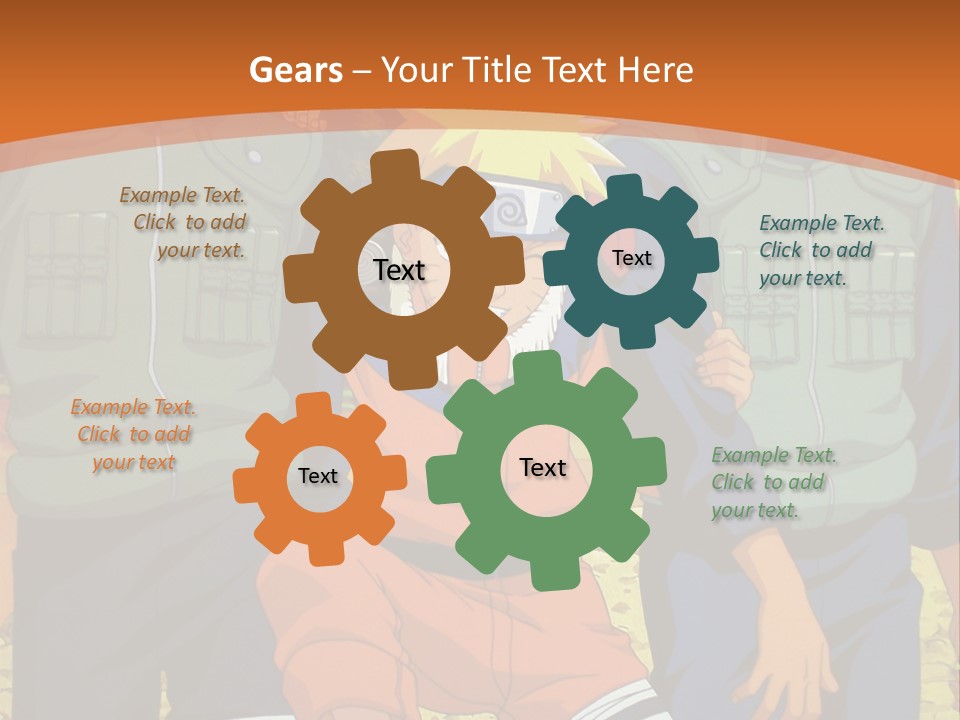 Gears – Your Title Text Here

Example Text. Click to add your text.

Text

Text

Example Text. Click to add your text.

Example Text. Click to add your text

Text

Text

Example Text. Click to add your text.